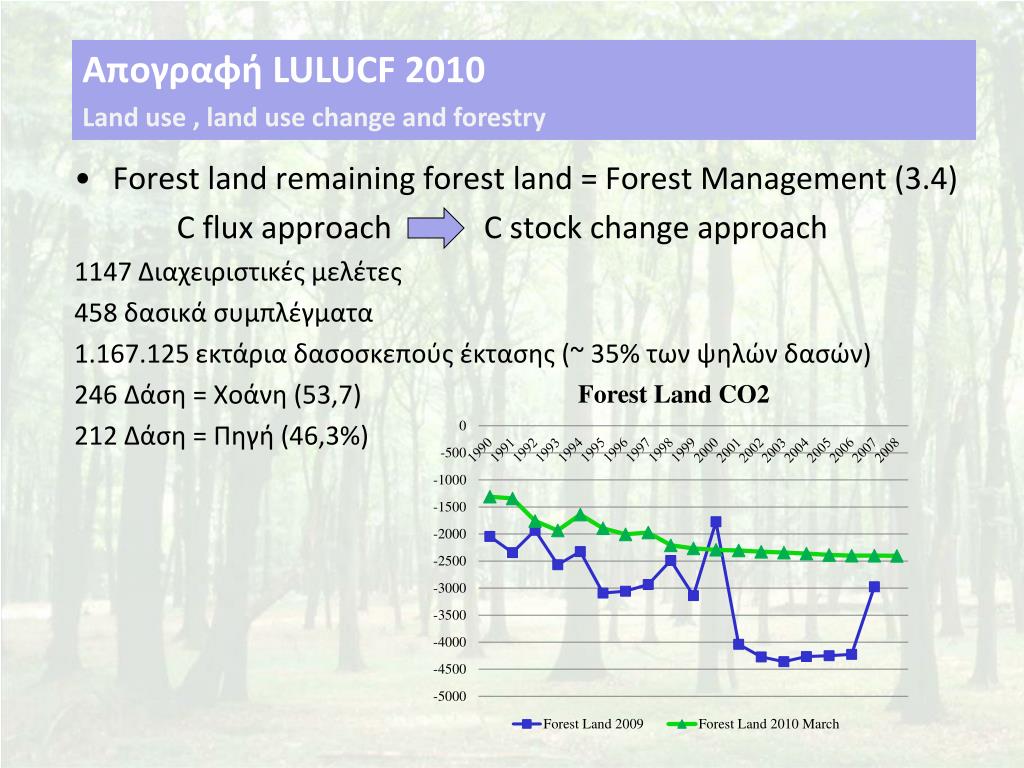 Απογραφή LULUCF 2010
Land use , land use change and forestry

• Forest land remaining forest land = Forest Management (3.4)
C flux approach C stock change approach

1147 Διαχειριστικές μελέτες
458 δασικά συμπλέγματα
1.167.125 εκτάρια δασοσκεπούς έκτασης (~ 35% των ψηλών δασών)
246 Δάση = Χοάνη (53,7)
212 Δάση = Πηγή (46,3%)

Forest Land CO2

0
-500
-1000
-1500
-2000
-2500
-3000
-3500
-4000
-4500
-5000

1990 1991 1992 1993 1994 1995 1996 1997 1998 1999 2000 2001 2002 2003 2004 2005 2006 2007 2008

Forest Land 2009 Forest Land 2010 March